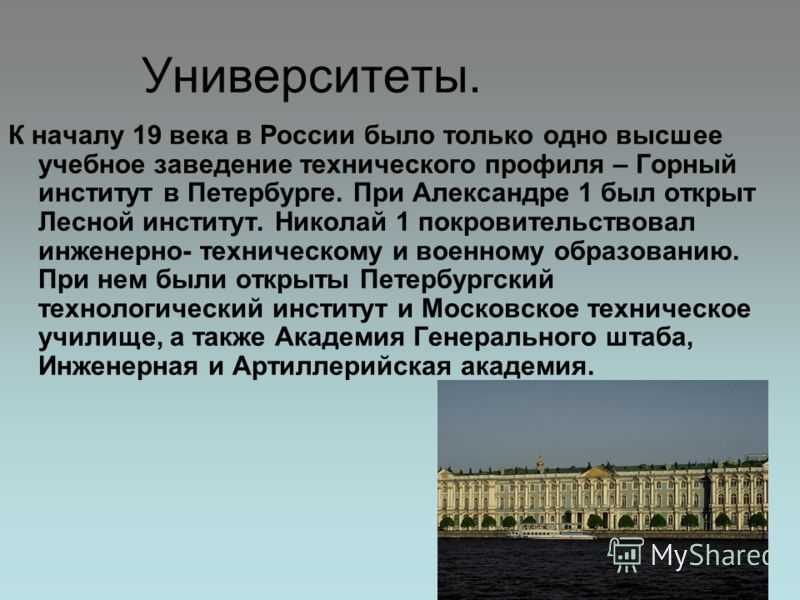 Университеты.

К началу 19 века в России было только одно высшее учебное заведение технического профиля – Горный институт в Петербурге. При Александре 1 был открыт Лесной институт. Николай 1 покровительствовал инженерно- техническому и военному образованию. При нем были открыты Петербургский технологический институт и Московское техническое училище, а также Академия Генерального штаба, Инженерная и Артиллерийская академия.

MyShared